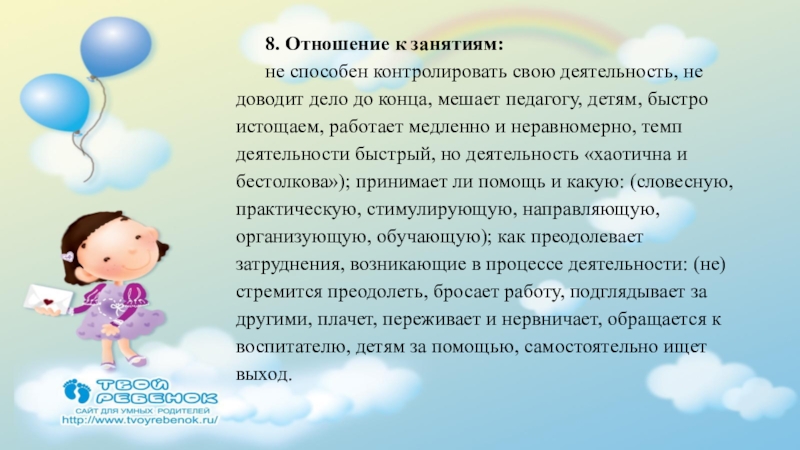 8. Отношение к занятиям:

не способен контролировать свою деятельность, не доводит дело до конца, мешает педагогу, детям, быстро истощаем, работает медленно и неравномерно, темп деятельности быстрый, но деятельность «хаотична и бестолкова»); принимает ли помощь и какую: (словесную, практическую, стимулирующую, направляющую, организующую, обучающую); как преодолевает затруднения, возникающие в процессе деятельности: (не) стремится преодолеть, бросает работу, подглядывает за другими, плачет, переживает и нервничает, обращается к воспитателю, детям за помощью, самостоятельно ищет выход.

ТВОЙ РЕБЕНОК
САЙТ ДЛЯ УМНЫХ РОДИТЕЛЕЙ
http://www.tvoyrebenok.ru/